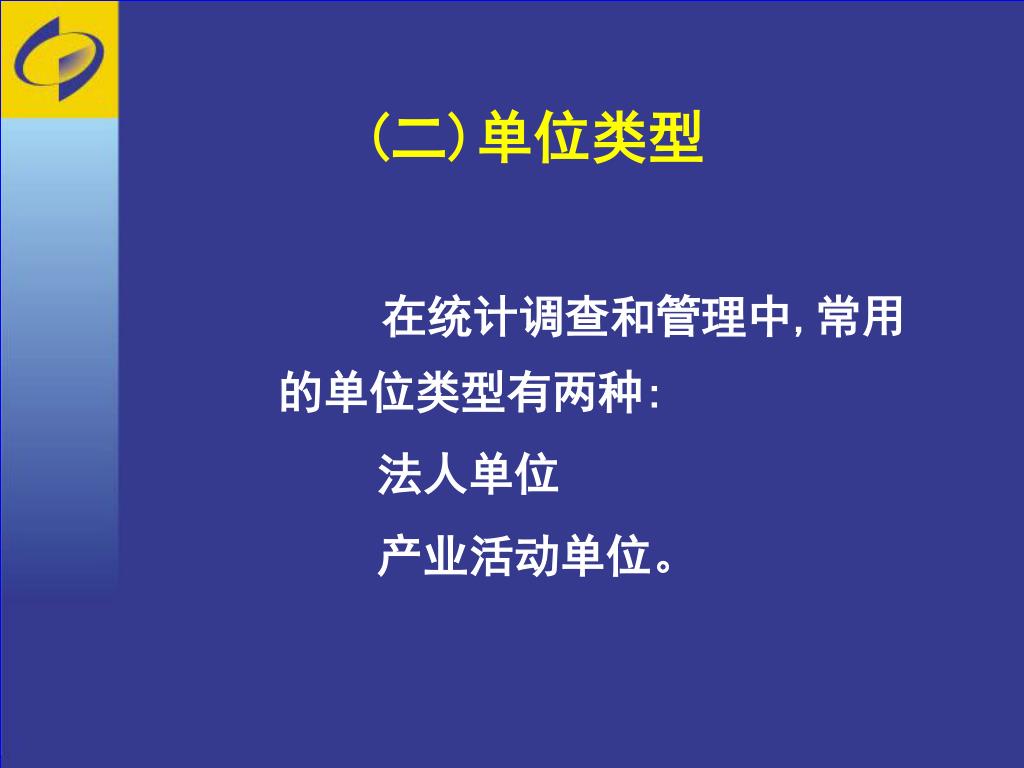 (二) 单位类型

在统计调查和管理中, 常用的单位类型有两种:

法人单位

产业活动单位。